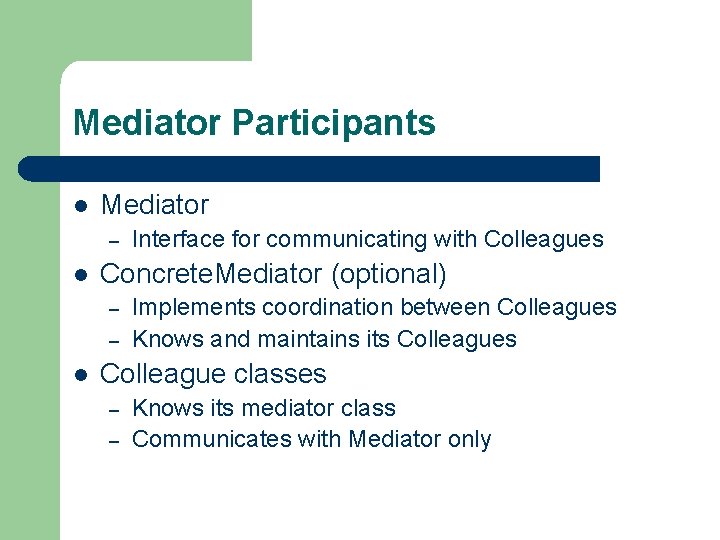 Mediator Participants

- Mediator
  – Interface for communicating with Colleagues
- ConcreteMediator (optional)
  – Implements coordination between Colleagues
  – Knows and maintains its Colleagues
- Colleague classes
  – Knows its mediator class
  – Communicates with Mediator only